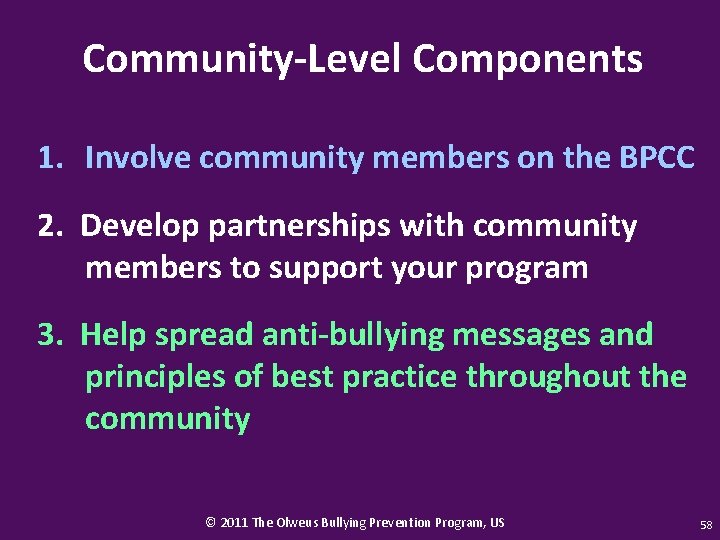 Community-Level Components

1. Involve community members on the BPCC

2. Develop partnerships with community members to support your program

3. Help spread anti-bullying messages and principles of best practice throughout the community

© 2011 The Olweus Bullying Prevention Program, US

58